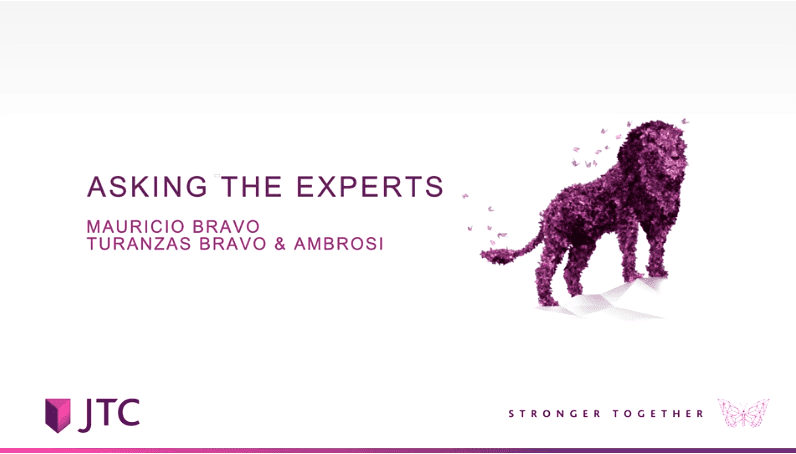 ASKING THE EXPERTS

MAURICIO BRAVO
TURANZAS BRAVO & AMBROSI

JTC

STRONGER TOGETHER